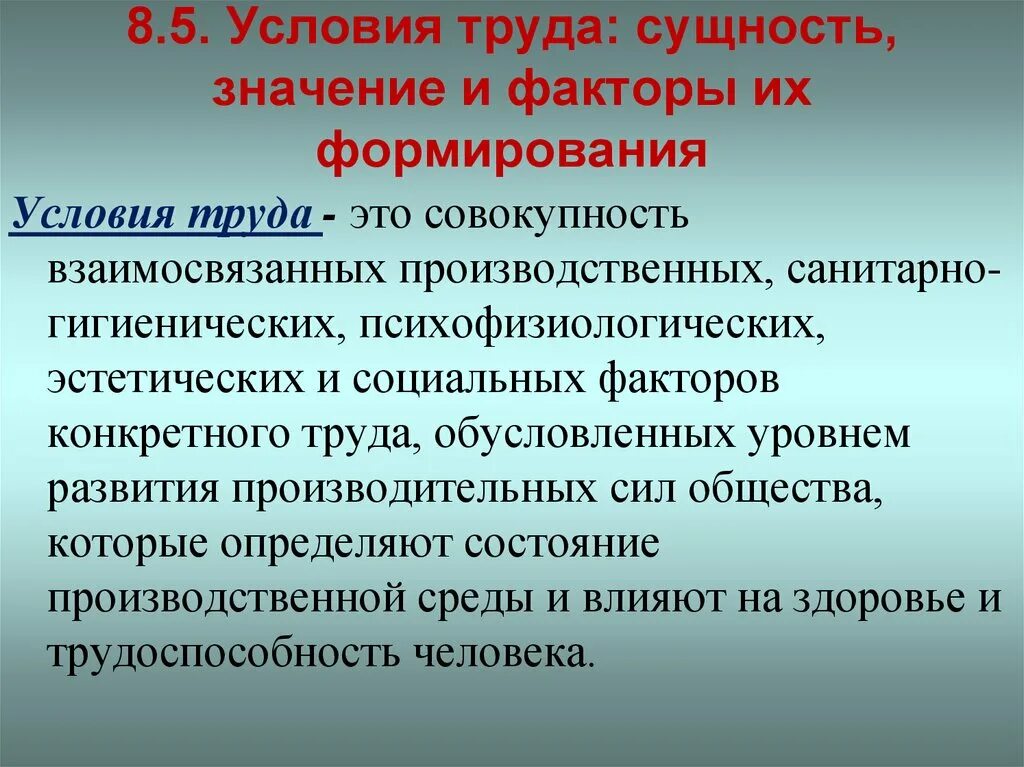 8.5. Условия труда: сущность, значение и факторы их формирования

Условия труда - это совокупность взаимосвязанных производственных, санитарно-гигиенических, психофизиологических, эстетических и социальных факторов конкретного труда, обусловленных уровнем развития производительных сил общества, которые определяют состояние производственной среды и влияют на здоровье и трудоспособность человека.